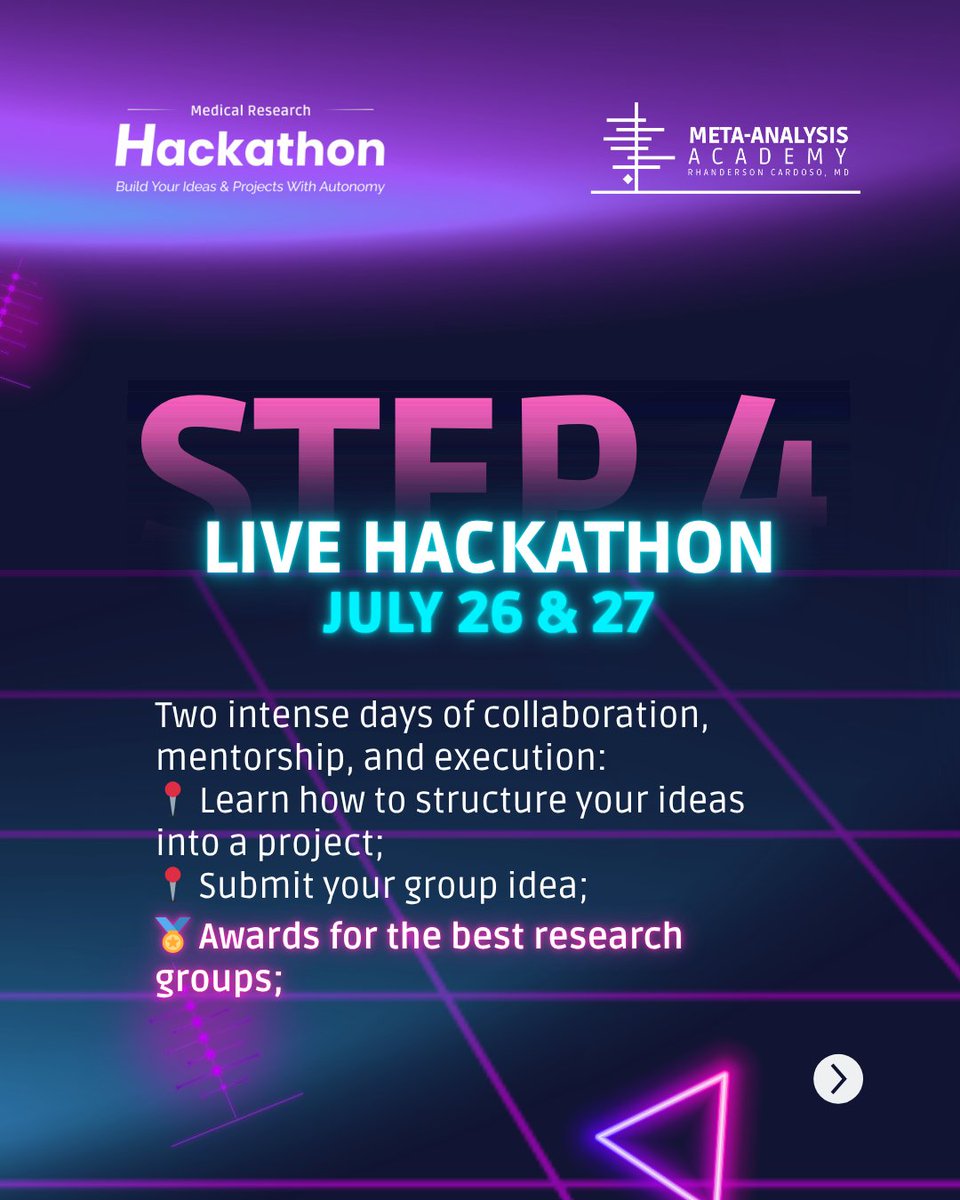 Medical Research
Hackathon
Build Your Ideas & Projects With Autonomy

META-ANALYSIS
ACADEMY
RHANDERSON CARDOSO, MD

STEP 4
LIVE HACKATHON
JULY 26 & 27

Two intense days of collaboration, mentorship, and execution:
📍 Learn how to structure your ideas into a project;
📍 Submit your group idea;
🏅 Awards for the best research groups;